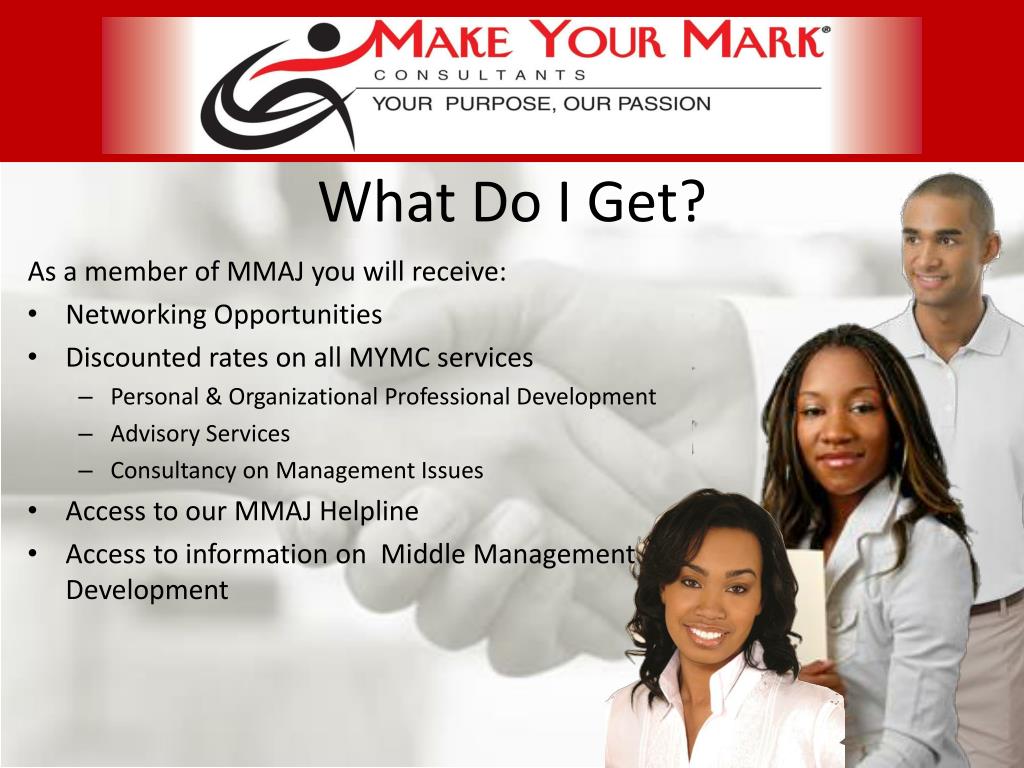 MAKE YOUR MARK®
CONSULTANTS
YOUR PURPOSE, OUR PASSION

What Do I Get?

As a member of MMAJ you will receive:
• Networking Opportunities
• Discounted rates on all MYMC services
– Personal & Organizational Professional Development
– Advisory Services
– Consultancy on Management Issues
• Access to our MMAJ Helpline
• Access to information on Middle Management Development